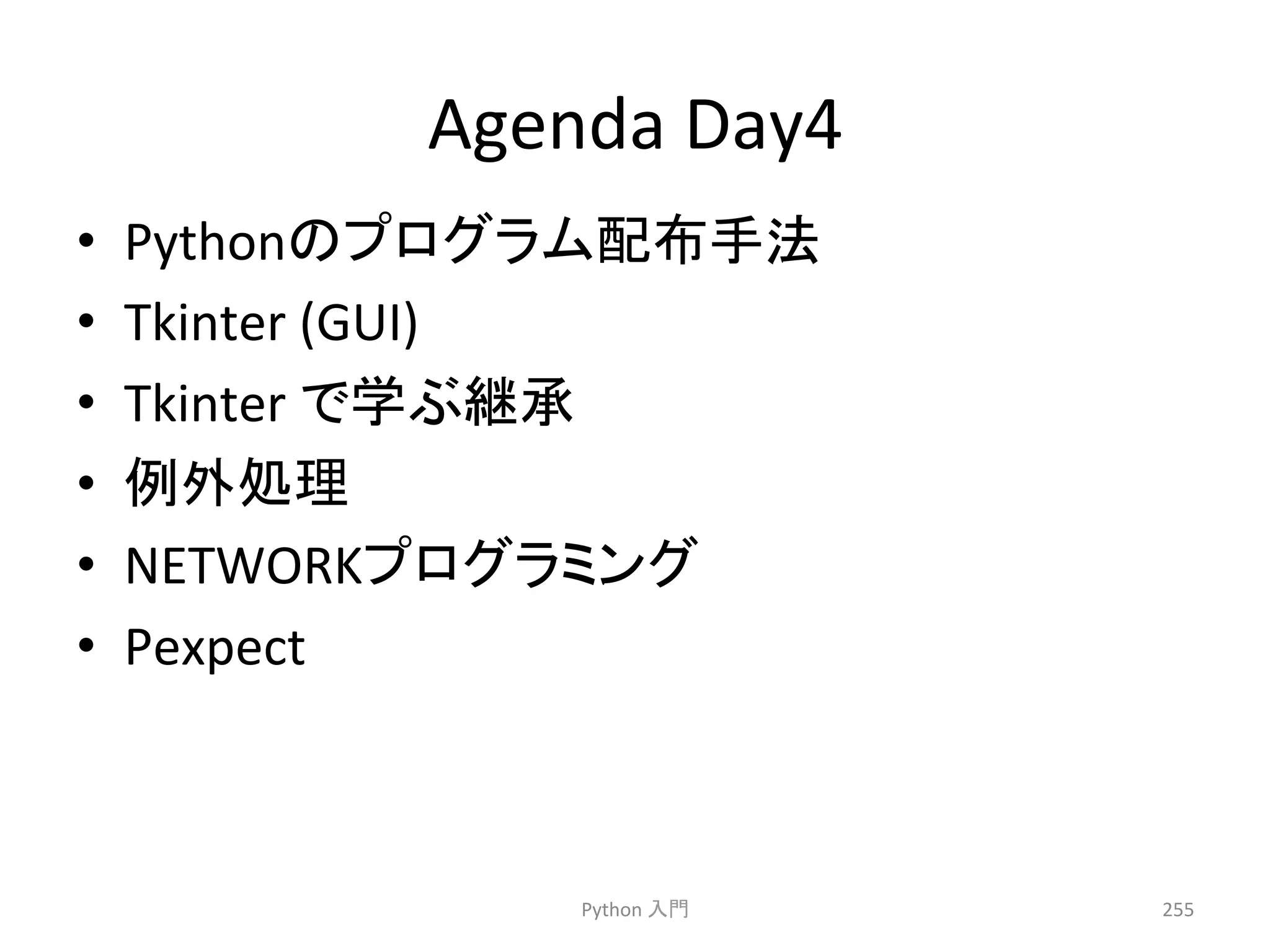 Agenda Day4

• Pythonのプログラム配布手法
• Tkinter (GUI)
• Tkinter で学ぶ継承
• 例外処理
• NETWORKプログラミング
• Pexpect

Python 入門

255